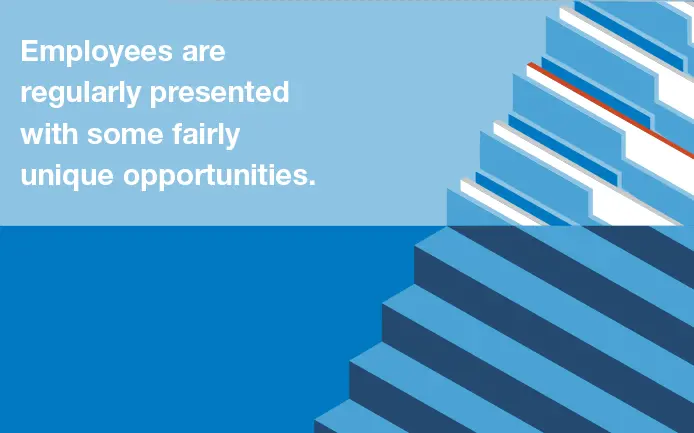 Employees are regularly presented with some fairly unique opportunities.